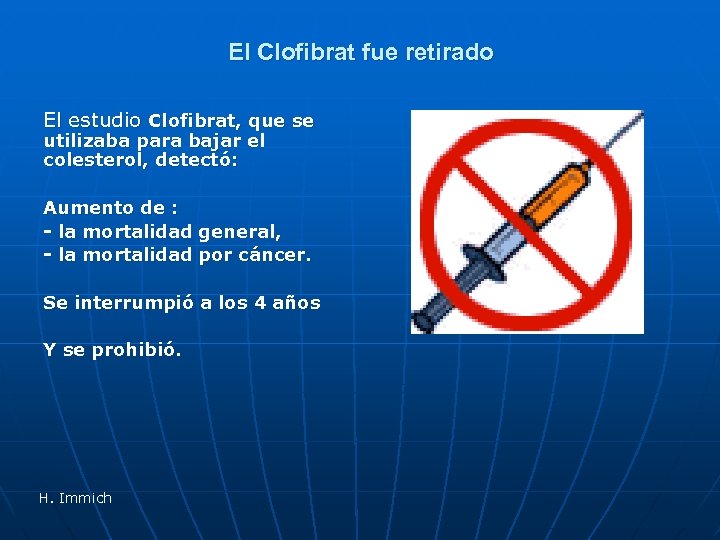 El Clofibrat fue retirado

El estudio Clofibrat, que se utilizaba para bajar el colesterol, detectó:

Aumento de :
- la mortalidad general,
- la mortalidad por cáncer.

Se interrumpió a los 4 años

Y se prohibió.

H. Immich